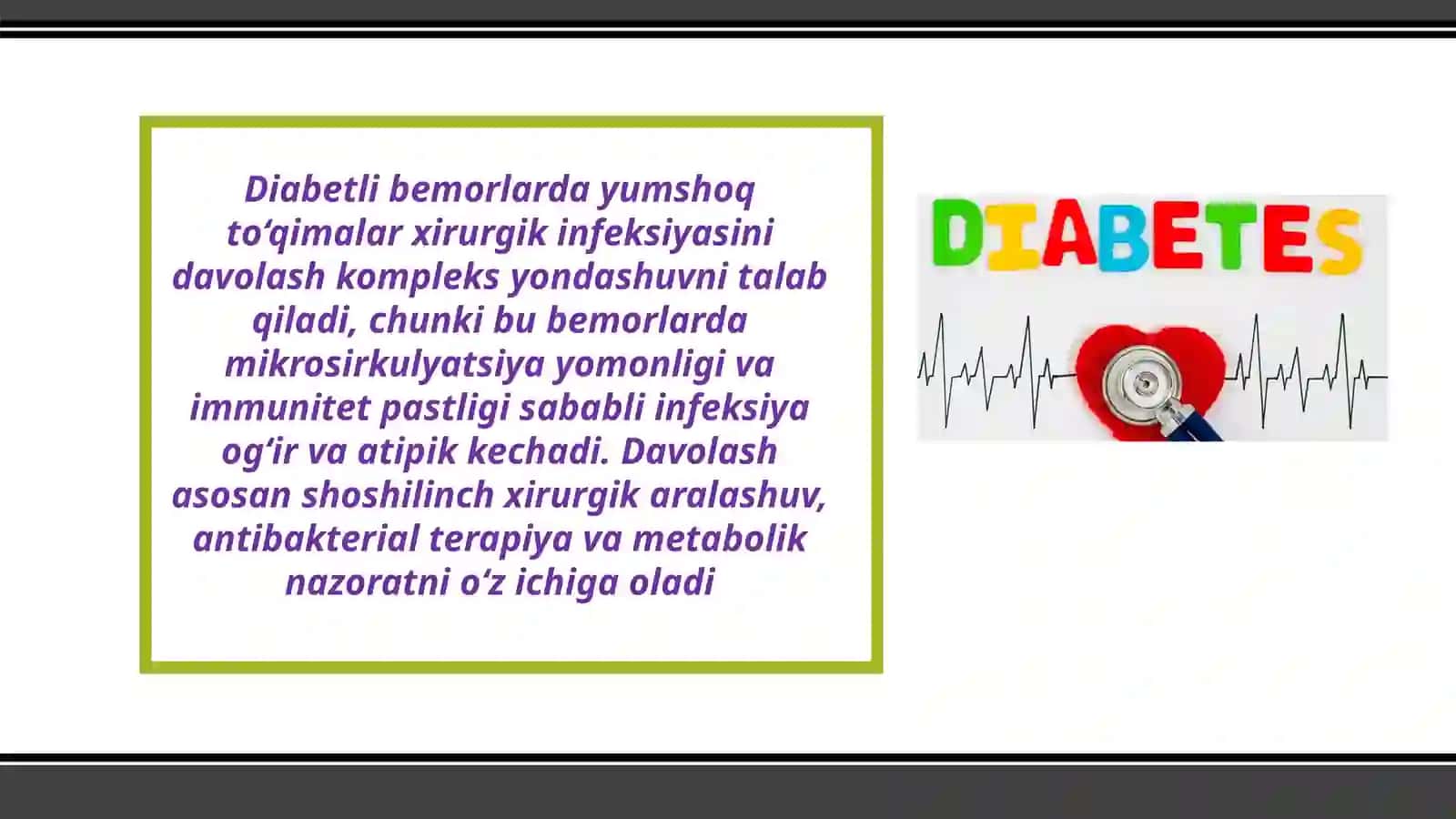 Diabetli bemorlarda yumshoq to‘qimalar xirurgik infeksiyasini davolash kompleks yondashuvni talab qiladi, chunki bu bemorlarda mikrosirkulyatsiya yomonligi va immunitet pastligi sababli infeksiya og‘ir va atipik kechadi. Davolash asosan shoshilinch xirurgik aralashuv, antibakterial terapiya va metabolik nazoratni o‘z ichiga oladi

DIABETES